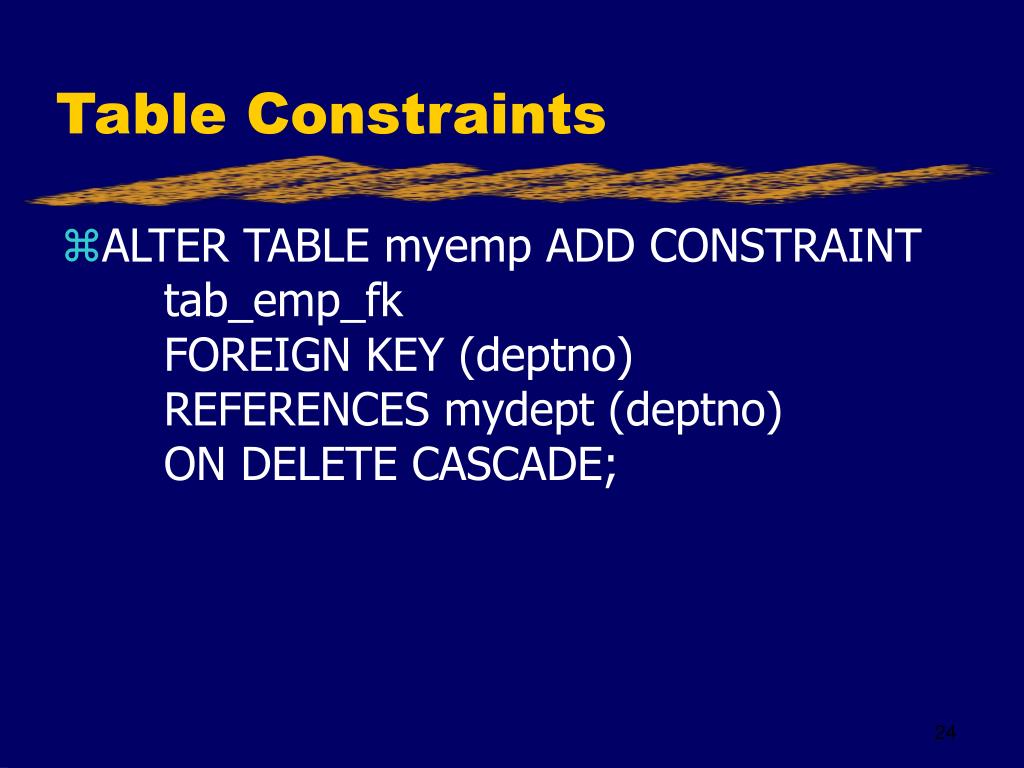 Table Constraints

⌘ALTER TABLE myemp ADD CONSTRAINT tab_emp_fk
FOREIGN KEY (deptno)
REFERENCES mydept (deptno)
ON DELETE CASCADE;

24